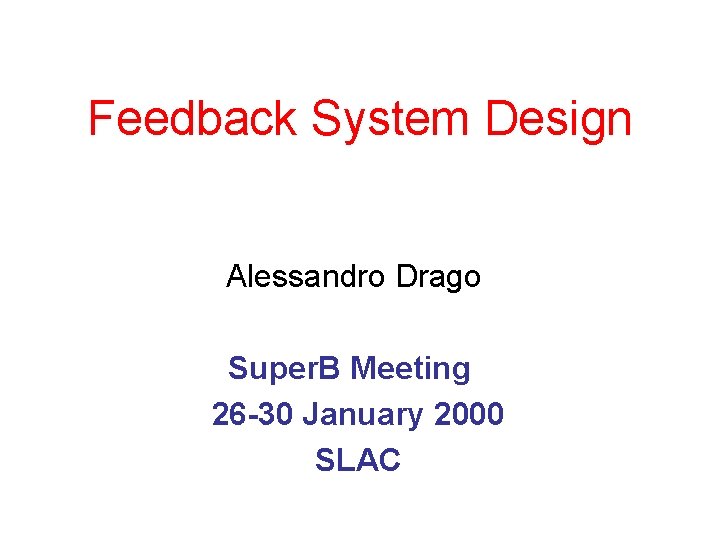 Feedback System Design

Alessandro Drago

SuperB Meeting
26-30 January 2000
SLAC